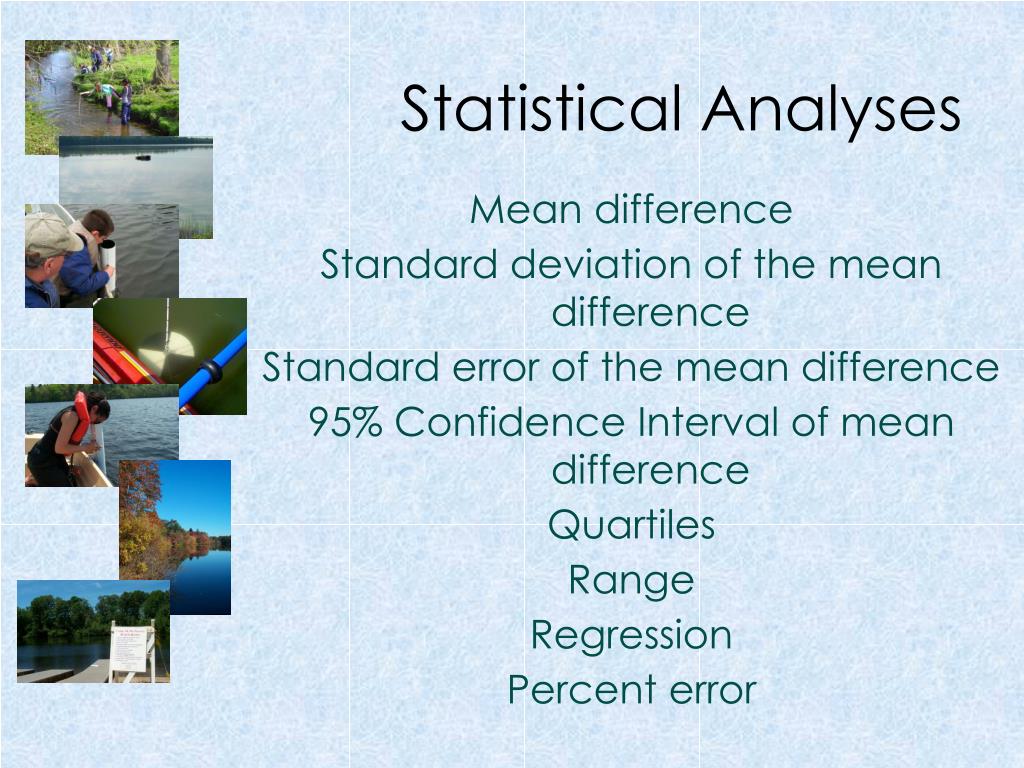 Statistical Analyses

Mean difference
Standard deviation of the mean difference
Standard error of the mean difference
95% Confidence Interval of mean difference
Quartiles
Range
Regression
Percent error